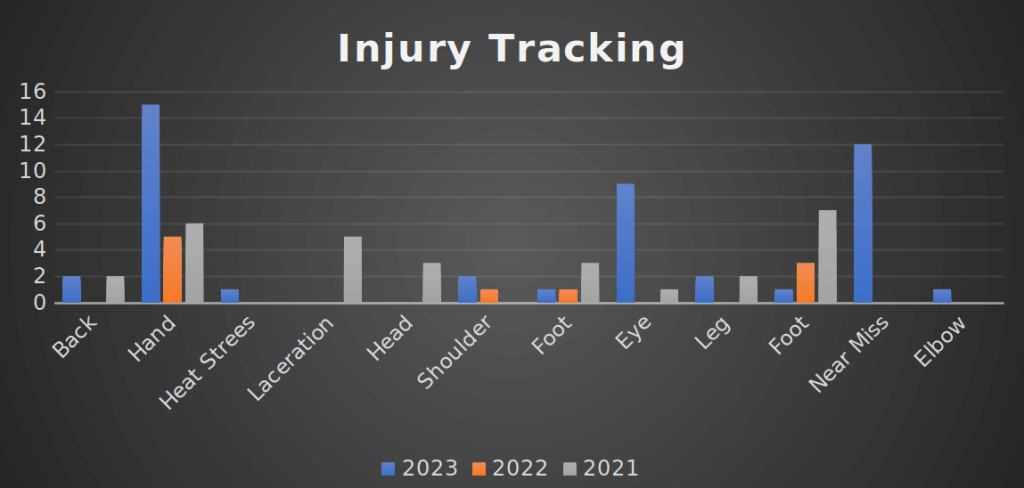 Injury Tracking

16
14
12
10
8
6
4
2
0

Back
Hand
Heat Strees
Laceration
Head
Shoulder
Foot
Eye
Leg
Foot
Near Miss
Elbow

2023 2022 2021